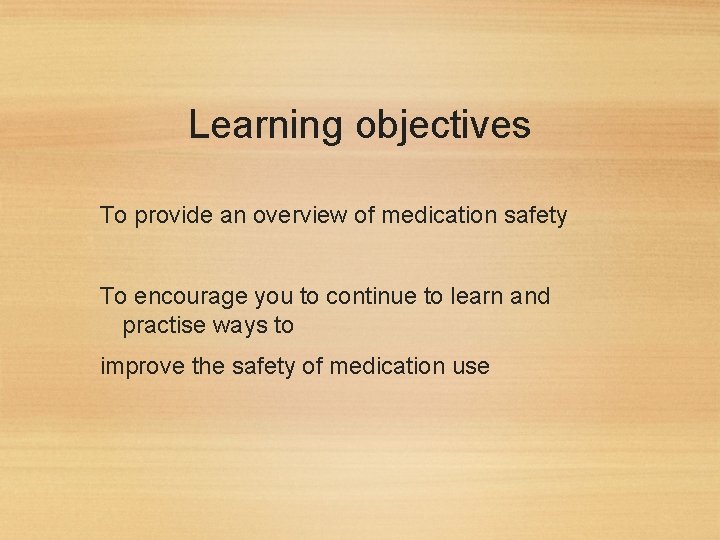 Learning objectives

To provide an overview of medication safety

To encourage you to continue to learn and practise ways to

improve the safety of medication use